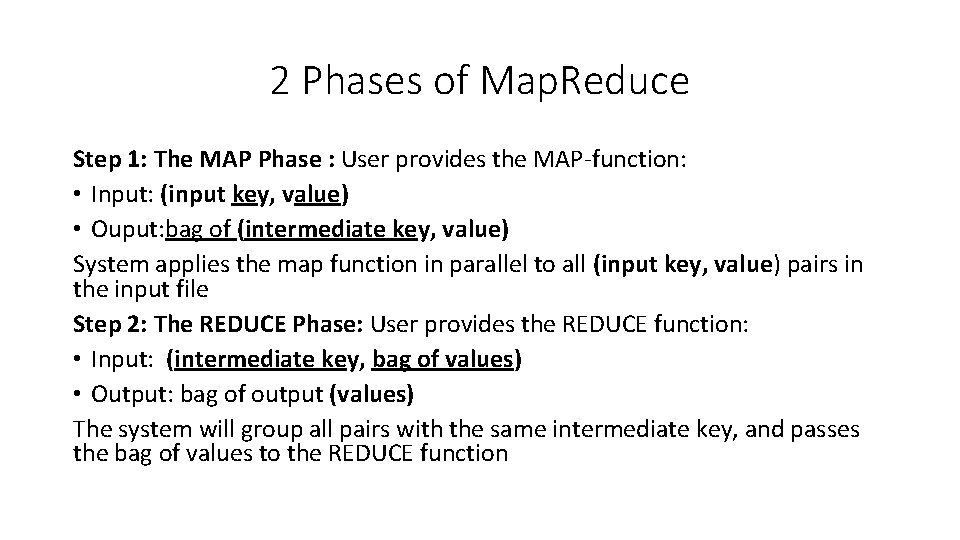 2 Phases of MapReduce

Step 1: The MAP Phase : User provides the MAP-function:
• Input: (input key, value)
• Ouput:bag of (intermediate key, value)
System applies the map function in parallel to all (input key, value) pairs in the input file
Step 2: The REDUCE Phase: User provides the REDUCE function:
• Input: (intermediate key, bag of values)
• Output: bag of output (values)
The system will group all pairs with the same intermediate key, and passes the bag of values to the REDUCE function